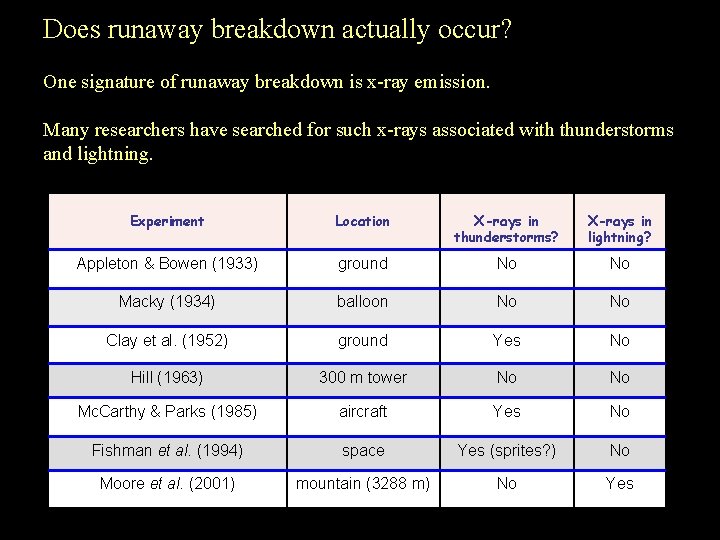 Does runaway breakdown actually occur?

One signature of runaway breakdown is x-ray emission.

Many researchers have searched for such x-rays associated with thunderstorms and lightning.

| Experiment | Location | X-rays in thunderstorms? | X-rays in lightning? |
|---|---|---|---|
| Appleton & Bowen (1933) | ground | No | No |
| Macky (1934) | balloon | No | No |
| Clay et al. (1952) | ground | Yes | No |
| Hill (1963) | 300 m tower | No | No |
| McCarthy & Parks (1985) | aircraft | Yes | No |
| Fishman et al. (1994) | space | Yes (sprites?) | No |
| Moore et al. (2001) | mountain (3288 m) | No | Yes |